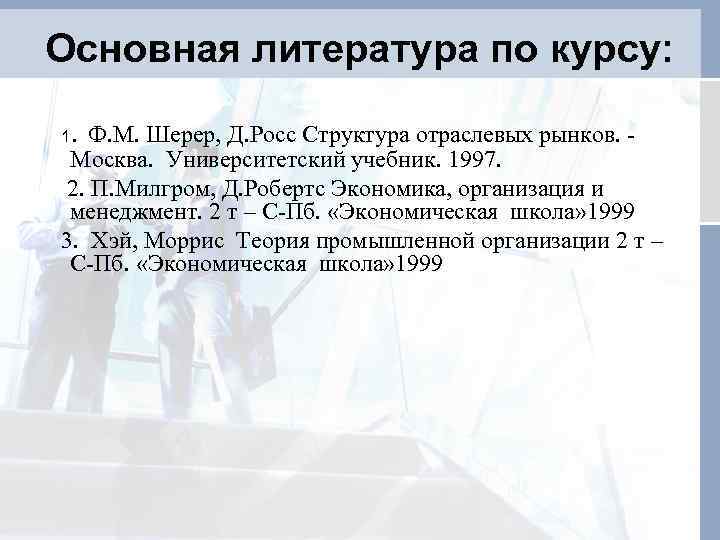 Основная литература по курсу:

1. Ф.М. Шерер, Д.Росс Структура отраслевых рынков. - Москва. Университетский учебник. 1997.

2. П.Милгром, Д.Робертс Экономика, организация и менеджмент. 2 т – С-Пб. «Экономическая школа»1999

3. Хэй, Моррис Теория промышленной организации 2 т – С-Пб. «Экономическая школа»1999